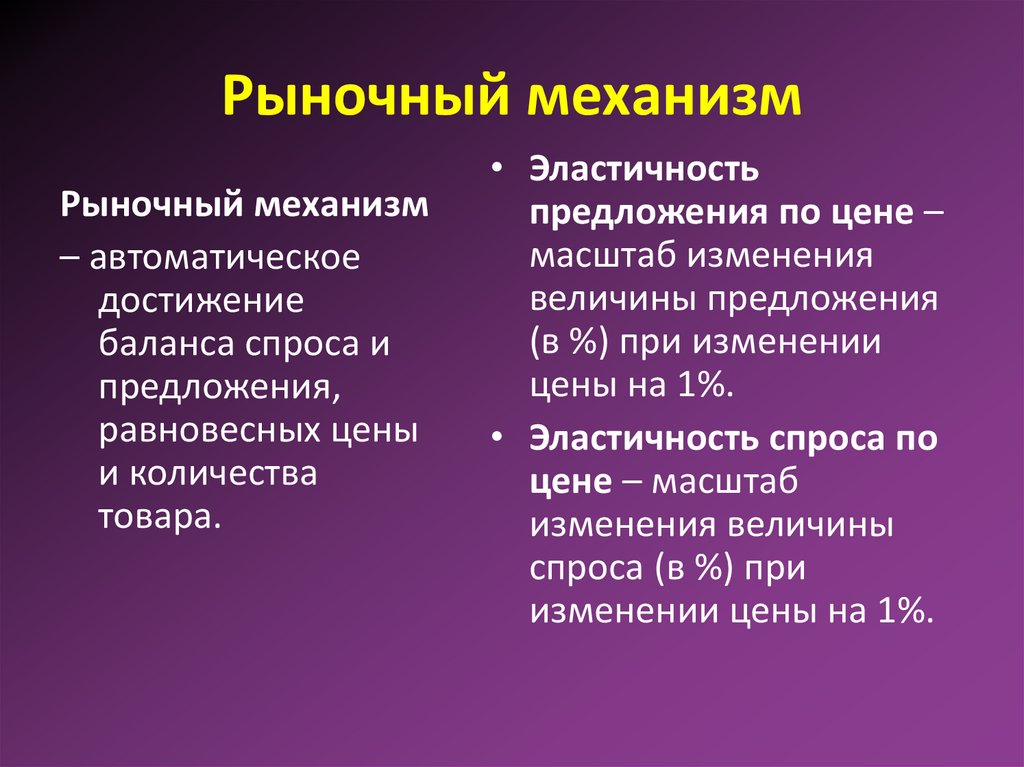 Рыночный механизм

Рыночный механизм

– автоматическое достижение баланса спроса и предложения, равновесных цены и количества товара.

• Эластичность предложения по цене – масштаб изменения величины предложения (в %) при изменении цены на 1%.

• Эластичность спроса по цене – масштаб изменения величины спроса (в %) при изменении цены на 1%.